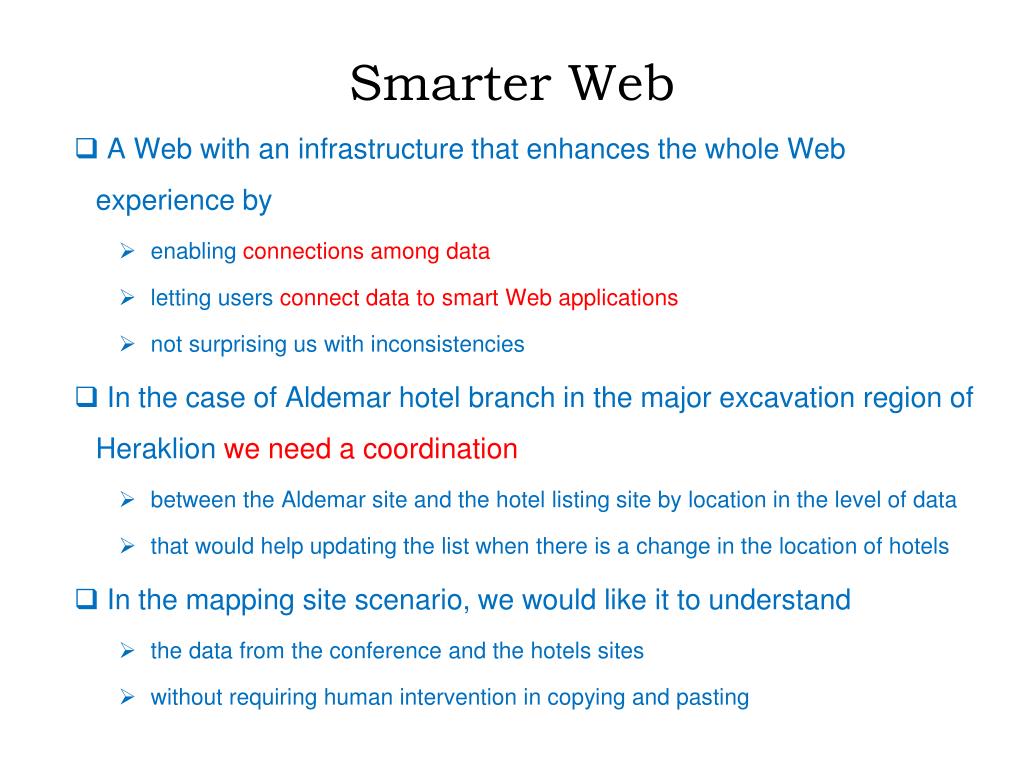 Smarter Web

❑ A Web with an infrastructure that enhances the whole Web experience by

➢ enabling connections among data

➢ letting users connect data to smart Web applications

➢ not surprising us with inconsistencies

❑ In the case of Aldemar hotel branch in the major excavation region of Heraklion we need a coordination

➢ between the Aldemar site and the hotel listing site by location in the level of data

➢ that would help updating the list when there is a change in the location of hotels

❑ In the mapping site scenario, we would like it to understand

➢ the data from the conference and the hotels sites

➢ without requiring human intervention in copying and pasting